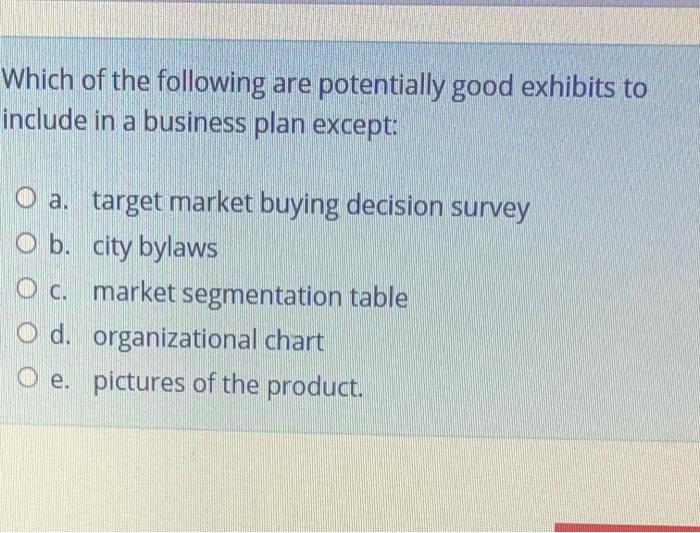 Which of the following are potentially good exhibits to include in a business plan except:

a. target market buying decision survey
b. city bylaws
c. market segmentation table
d. organizational chart
e. pictures of the product.